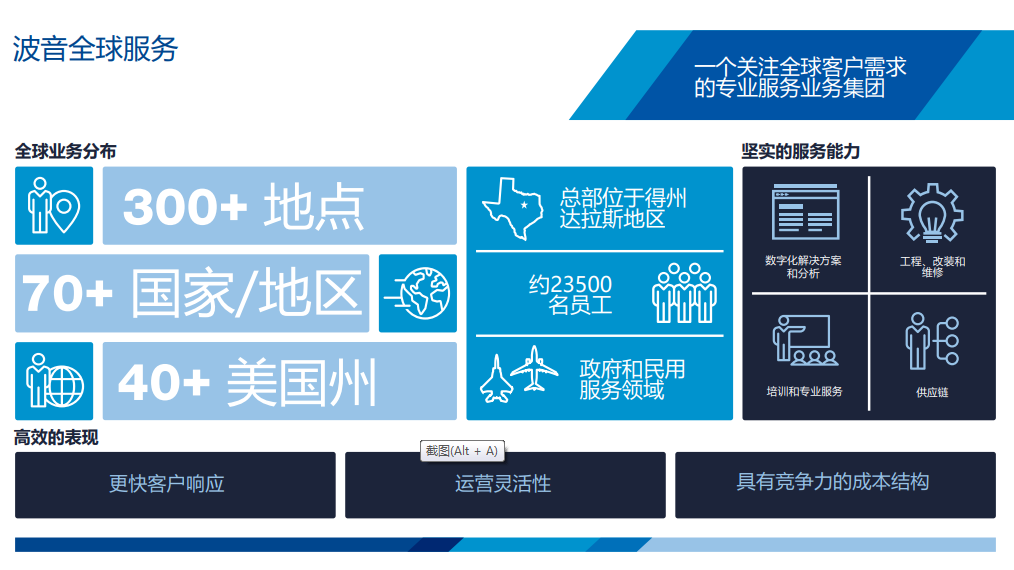 波音全球服务

一个关注全球客户需求的专业服务业务集团

全球业务分布

300+ 地点

70+ 国家/地区

40+ 美国州

总部位于得州达拉斯地区

约23500名员工

政府和民用服务领域

坚实的服务能力

数字化解决方案和分析

工程、改装和维修

培训和专业服务

供应链

高效的表现

截图(Alt + A)

更快客户响应

运营灵活性

具有竞争力的成本结构